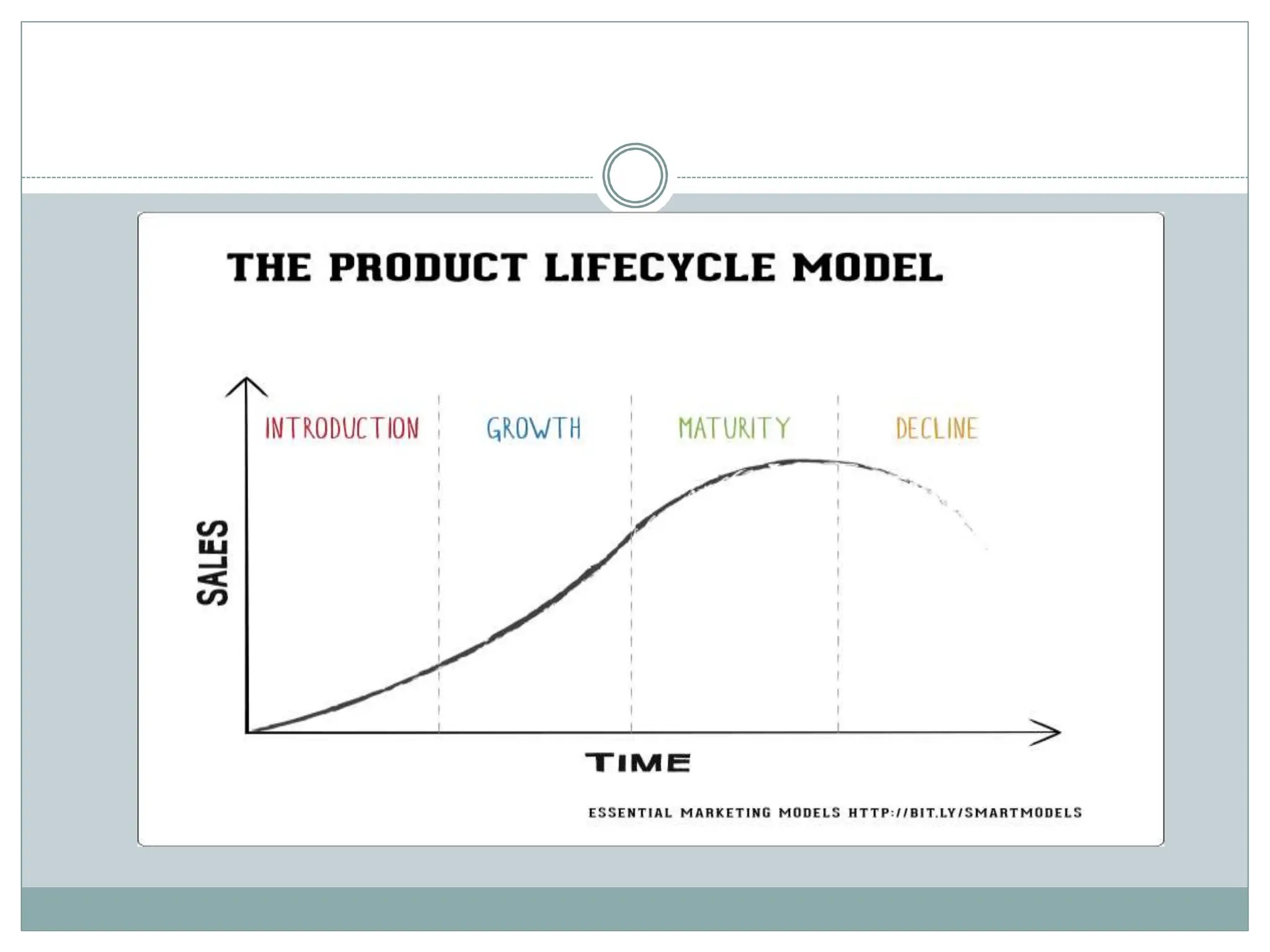 THE PRODUCT LIFECYCLE MODEL

INTRODUCTION

GROWTH

MATURITY

DECLINE

SALES

TIME

ESSENTIAL MARKETING MODELS HTTP://BIT.LY/SMARTMODELS